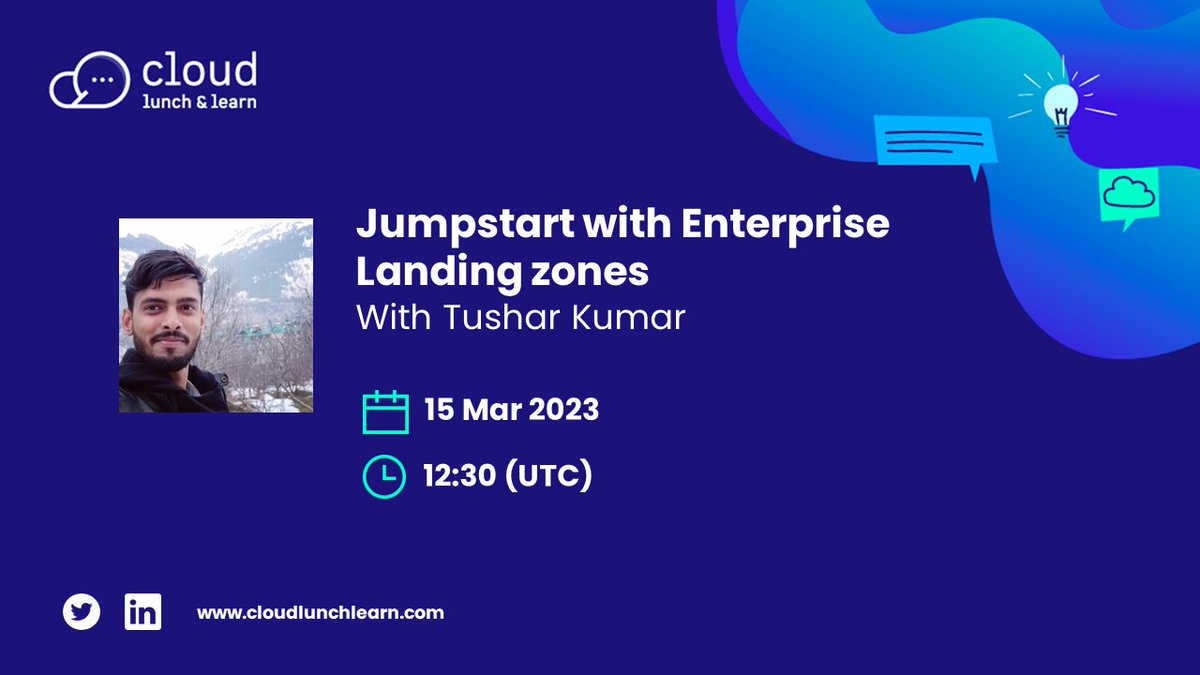 cloud
lunch & learn

Jumpstart with Enterprise Landing zones
With Tushar Kumar

15 Mar 2023

12:30 (UTC)

www.cloudlunchlearn.com